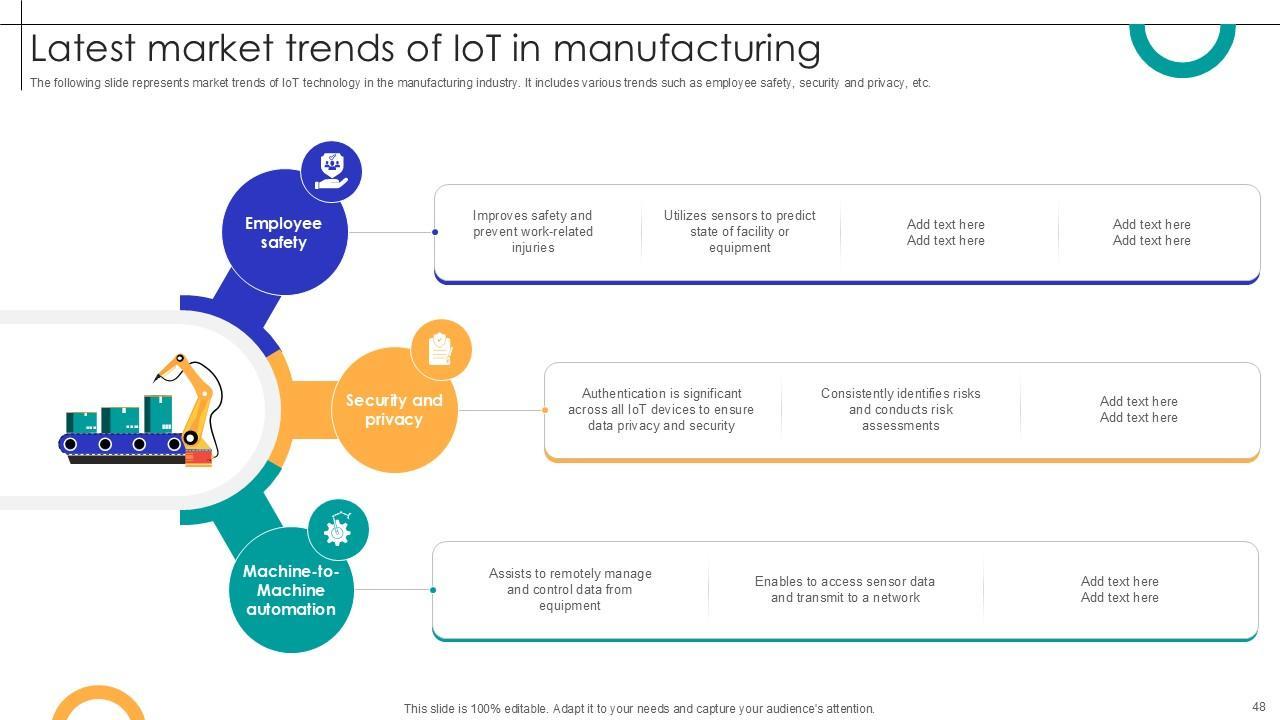 Latest market trends of IoT in manufacturing

The following slide represents market trends of IoT technology in the manufacturing industry. It includes various trends such as employee safety, security and privacy, etc.

Employee safety

Improves safety and prevent work-related injuries

Utilizes sensors to predict state of facility or equipment

Add text here Add text here

Add text here Add text here

Security and privacy

Authentication is significant across all IoT devices to ensure data privacy and security

Consistently identifies risks and conducts risk assessments

Add text here Add text here

Machine-to-Machine automation

Assists to remotely manage and control data from equipment

Enables to access sensor data and transmit to a network

Add text here Add text here

This slide is 100% editable. Adapt it to your needs and capture your audience's attention.

48